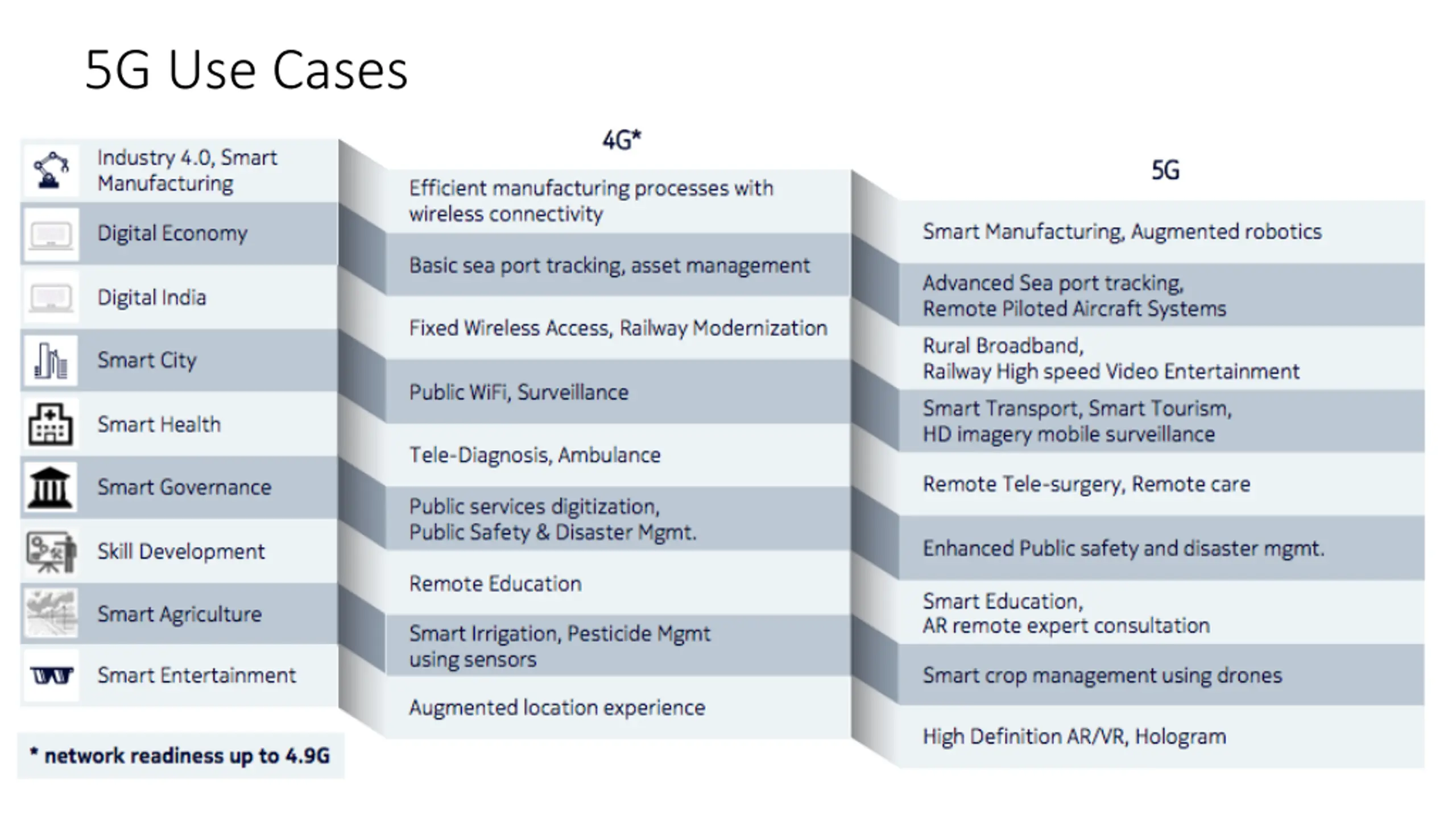 5G Use Cases

|  | 4G* | 5G |
|---|---|---|
| Industry 4.0, Smart Manufacturing | Efficient manufacturing processes with wireless connectivity | Smart Manufacturing, Augmented robotics |
| Digital Economy | Basic sea port tracking, asset management | Advanced Sea port tracking, Remote Piloted Aircraft Systems |
| Digital India | Fixed Wireless Access, Railway Modernization | Rural Broadband, Railway High speed Video Entertainment |
| Smart City | Public WiFi, Surveillance | Smart Transport, Smart Tourism, HD imagery mobile surveillance |
| Smart Health | Tele-Diagnosis, Ambulance | Remote Tele-surgery, Remote care |
| Smart Governance | Public services digitization, Public Safety & Disaster Mgmt. | Enhanced Public safety and disaster mgmt. |
| Skill Development | Remote Education | Smart Education, AR remote expert consultation |
| Smart Agriculture | Smart Irrigation, Pesticide Mgmt using sensors | Smart crop management using drones |
| Smart Entertainment | Augmented location experience | High Definition AR/VR, Hologram |

* network readiness up to 4.9G